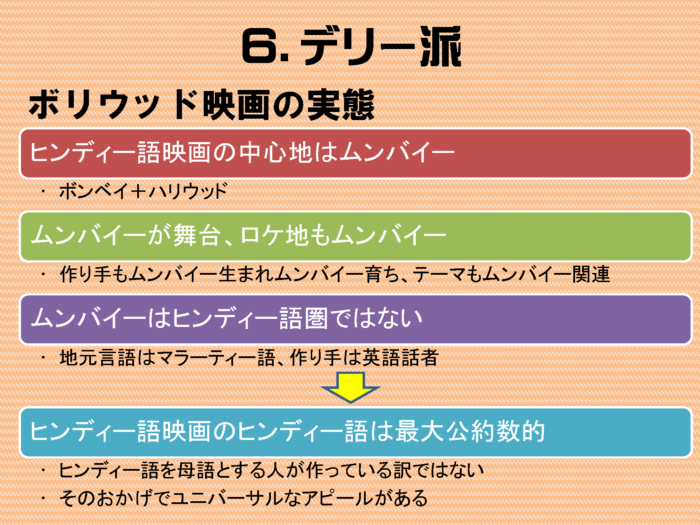 6. デリー派

ボリウッド映画の実態

ヒンディー語映画の中心地はムンバイー

・ ボンベイ＋ハリウッド

ムンバイーが舞台、ロケ地もムンバイー

・ 作り手もムンバイー生まれムンバイー育ち、テーマもムンバイー関連

ムンバイーはヒンディー語圏ではない

・ 地元言語はマラーティー語、作り手は英語話者

ヒンディー語映画のヒンディー語は最大公約数的

・ ヒンディー語を母語とする人が作っている訳ではない
・ そのおかげでユニバーサルなアピールがある